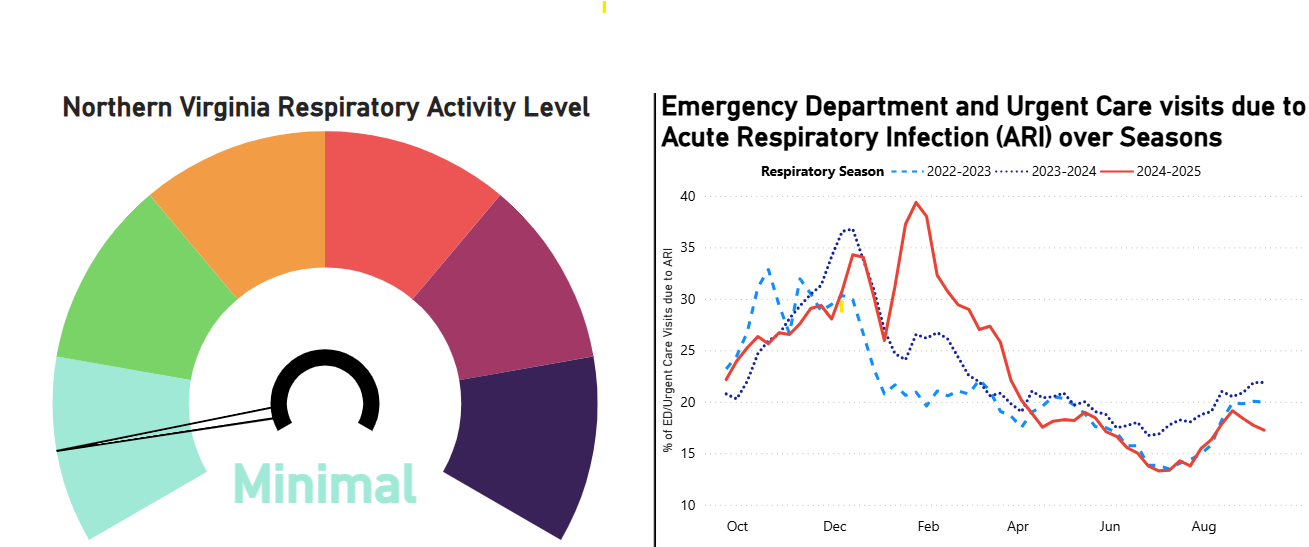 Northern Virginia Respiratory Activity Level

Minimal

Emergency Department and Urgent Care visits due to Acute Respiratory Infection (ARI) over Seasons

Respiratory Season 2022-2023 2023-2024 2024-2025

% of ED/Urgent Care Visits due to ARI

40
35
30
25
20
15
10

Oct Dec Feb Apr Jun Aug